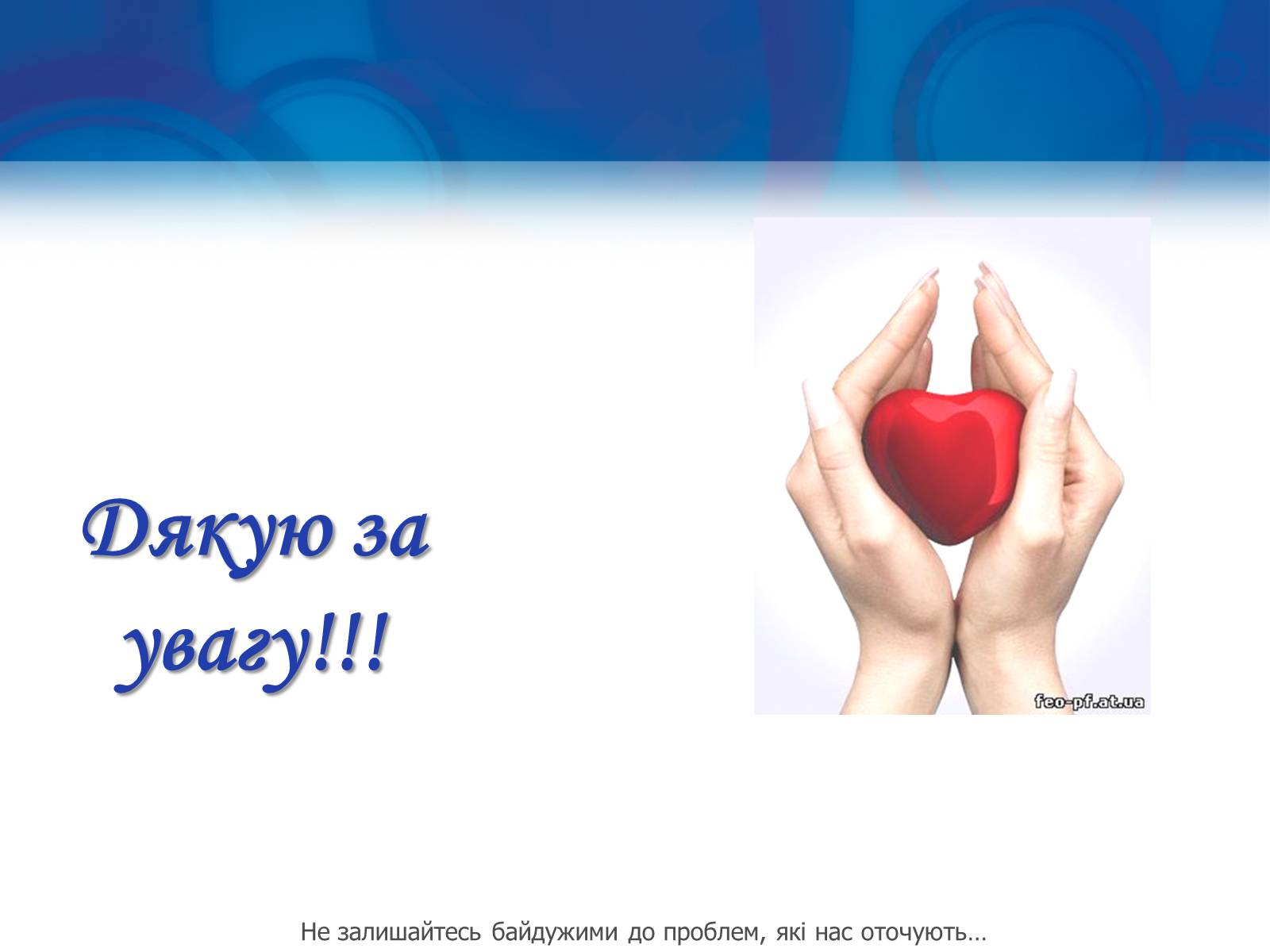 Дякую за увагу!!!

feo-pf.at.ua

Не залишайтесь байдужими до проблем, які нас оточують…